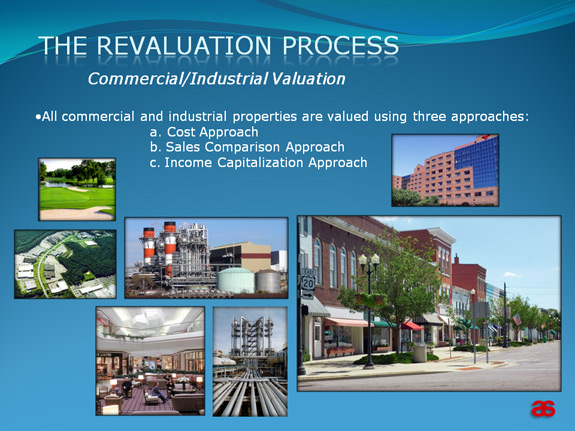 THE REVALUATION PROCESS

Commercial/Industrial Valuation

•All commercial and industrial properties are valued using three approaches:
a. Cost Approach
b. Sales Comparison Approach
c. Income Capitalization Approach

EAST
20

as